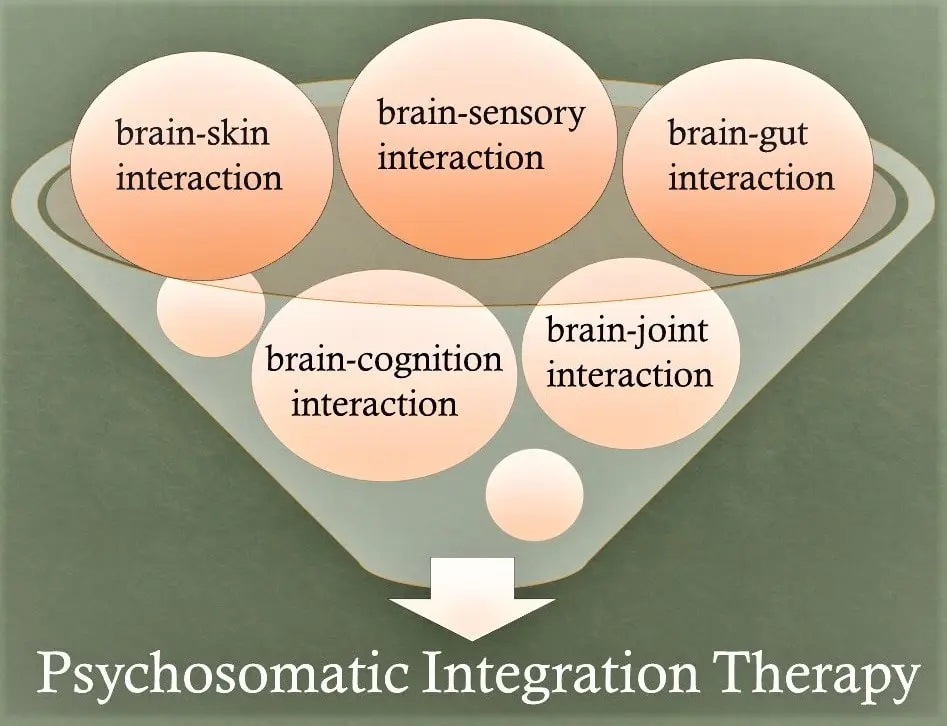 brain-skin interaction

brain-sensory interaction

brain-gut interaction

brain-cognition interaction

brain-joint interaction

Psychosomatic Integration Therapy